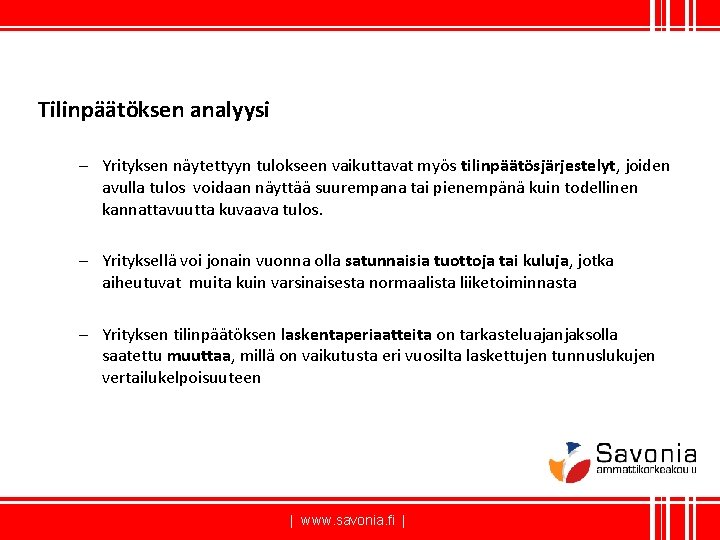 Tilinpäätöksen analyysi

– Yrityksen näytettyyn tulokseen vaikuttavat myös tilinpäätösjärjestelyt, joiden avulla tulos voidaan näyttää suurempana tai pienempänä kuin todellinen kannattavuutta kuvaava tulos.

– Yrityksellä voi jonain vuonna olla satunnaisia tuottoja tai kuluja, jotka aiheutuvat muita kuin varsinaisesta normaalista liiketoiminnasta

– Yrityksen tilinpäätöksen laskentaperiaatteita on tarkasteluajanjaksolla saatettu muuttaa, millä on vaikutusta eri vuosilta laskettujen tunnuslukujen vertailukelpoisuuteen

Savonia ammattikorkeakoulu

| www.savonia.fi |